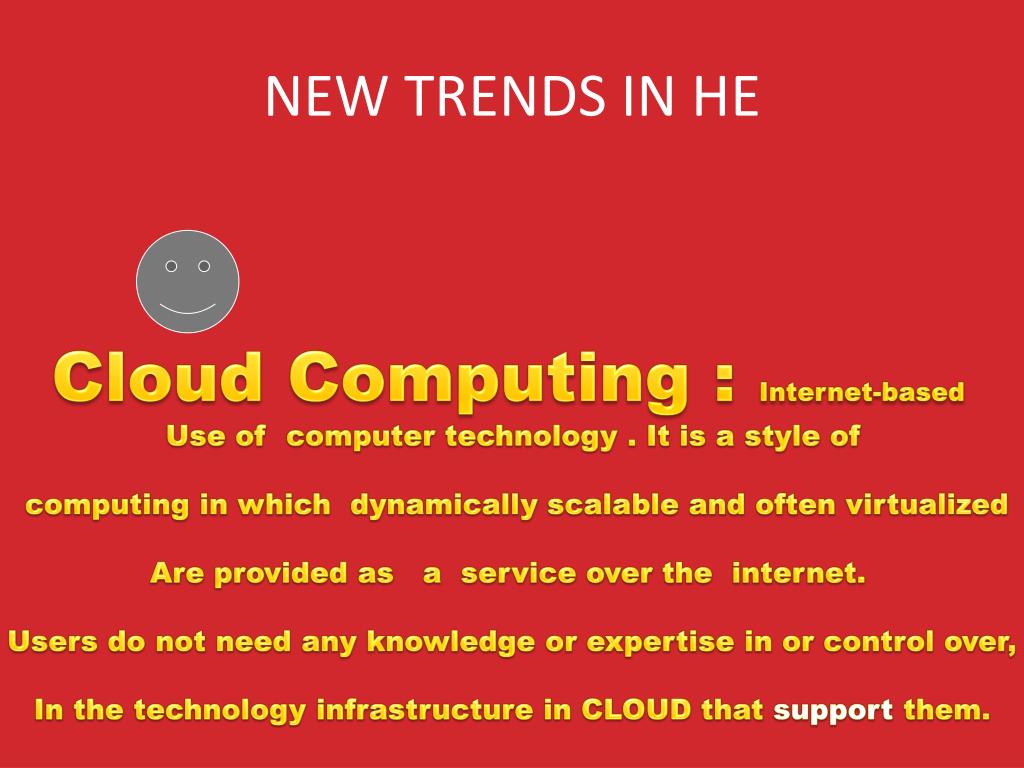 NEW TRENDS IN HE

Cloud Computing : Internet-based Use of computer technology . It is a style of

computing in which dynamically scalable and often virtualized

Are provided as a service over the internet.

Users do not need any knowledge or expertise in or control over,

In the technology infrastructure in CLOUD that support them.